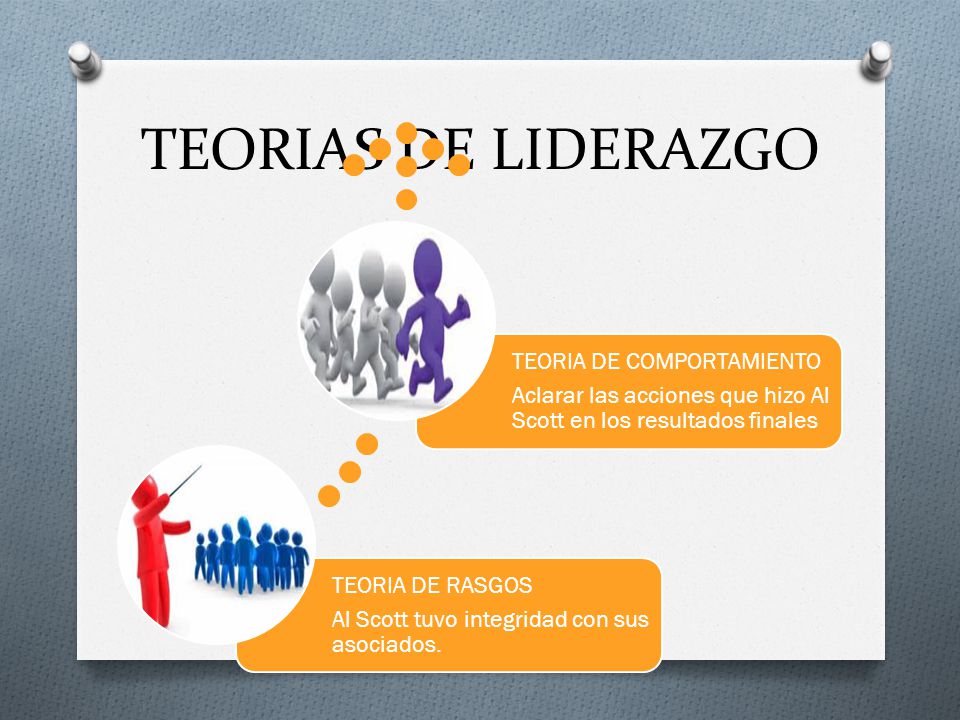 TEORIAS DE LIDERAZGO

TEORIA DE COMPORTAMIENTO
Aclarar las acciones que hizo Al Scott en los resultados finales

TEORIA DE RASGOS
Al Scott tuvo integridad con sus asociados.